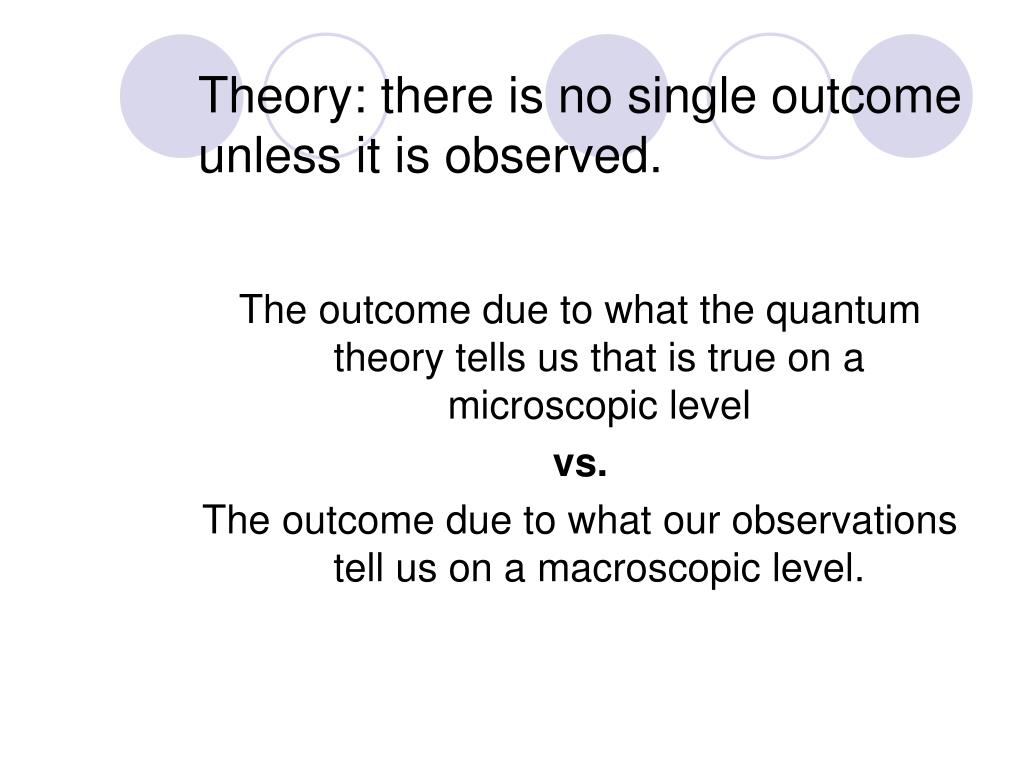 Theory: there is no single outcome unless it is observed.

The outcome due to what the quantum theory tells us that is true on a microscopic level

vs.

The outcome due to what our observations tell us on a macroscopic level.